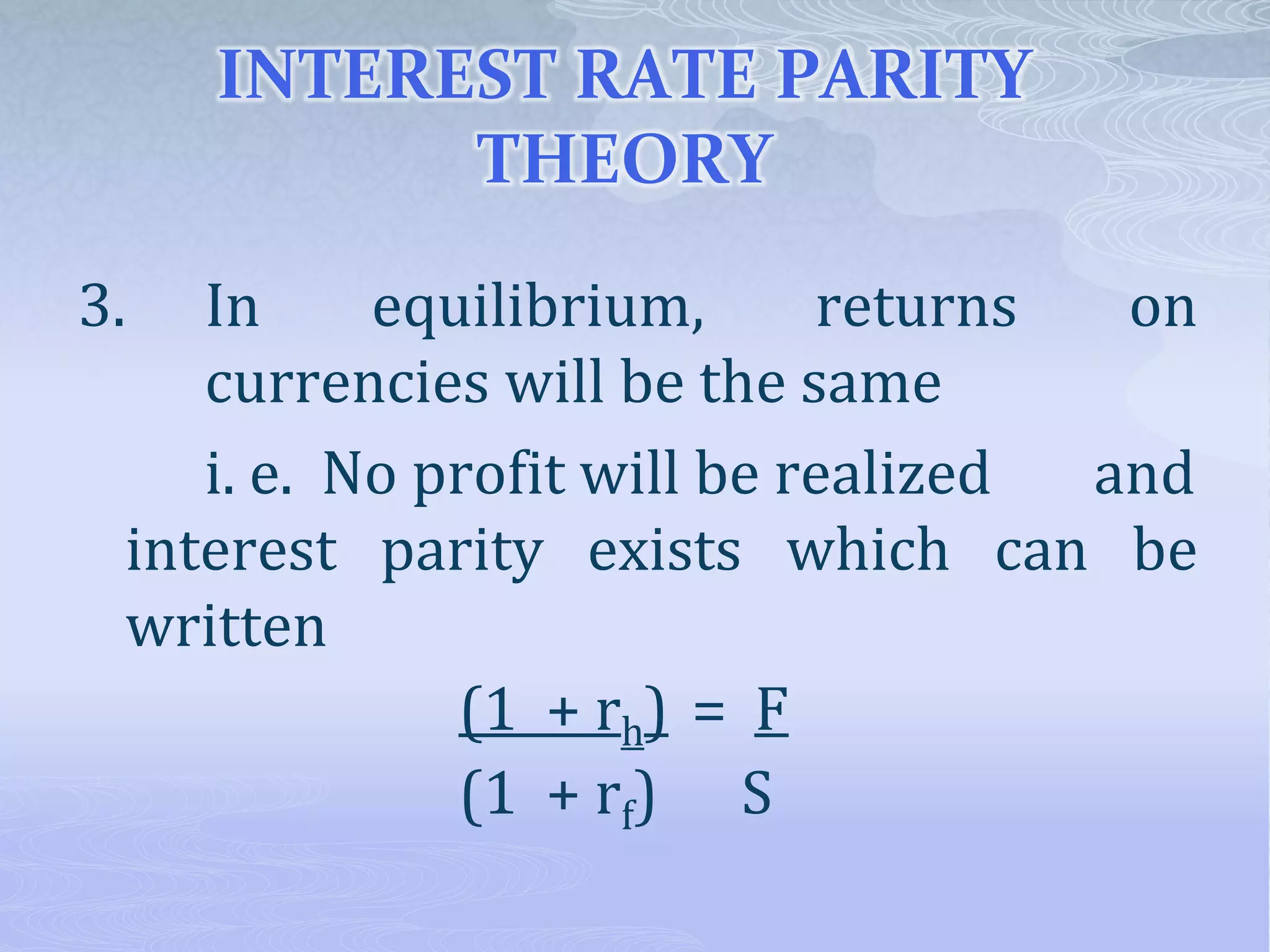 INTEREST RATE PARITY THEORY

3. In equilibrium, returns on currencies will be the same

i. e. No profit will be realized and interest parity exists which can be written

$\frac{(1 + r_h)}{(1 + r_f)} = \frac{F}{S}$